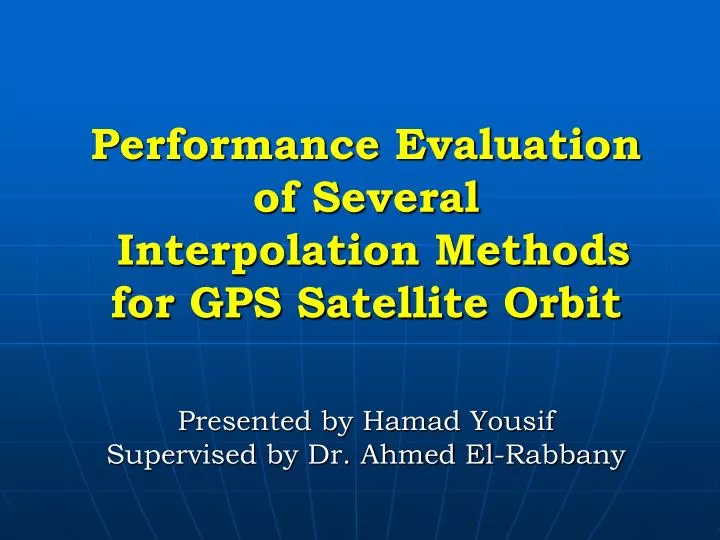 Performance Evaluation of Several Interpolation Methods for GPS Satellite Orbit

Presented by Hamad Yousif
Supervised by Dr. Ahmed El-Rabbany